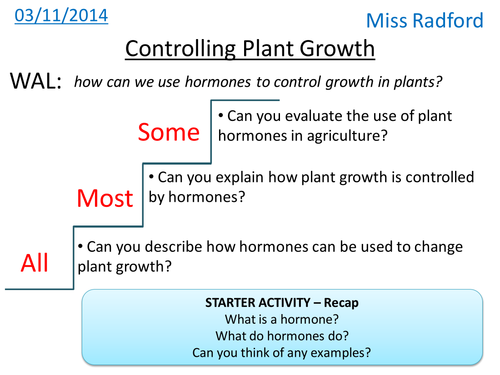 03/11/2014

Miss Radford

Controlling Plant Growth

WAL: how can we use hormones to control growth in plants?

Some

• Can you evaluate the use of plant hormones in agriculture?

Most

• Can you explain how plant growth is controlled by hormones?

All

• Can you describe how hormones can be used to change plant growth?

STARTER ACTIVITY – Recap
What is a hormone?
What do hormones do?
Can you think of any examples?